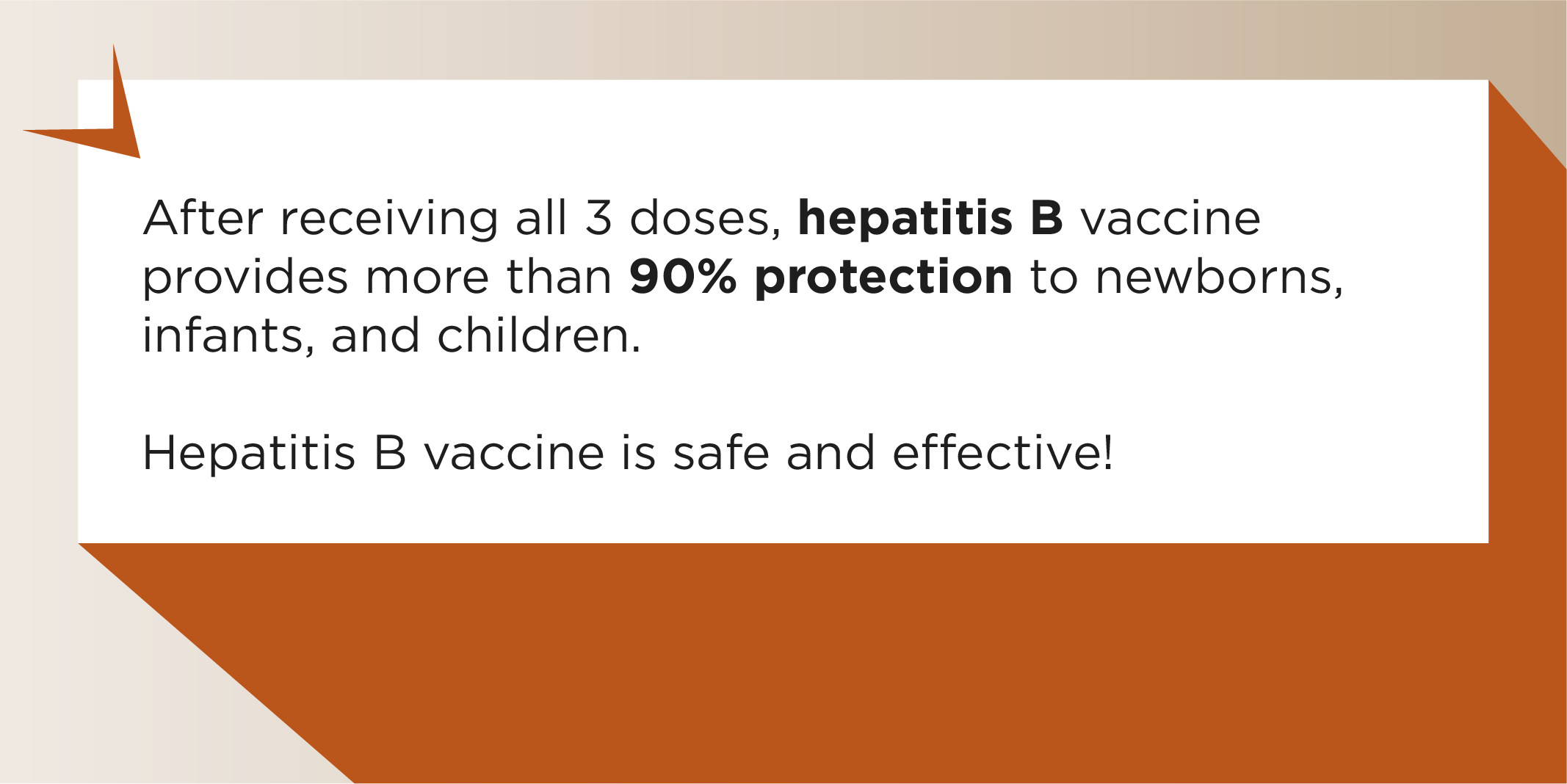 After receiving all 3 doses, hepatitis B vaccine provides more than 90% protection to newborns, infants, and children.

Hepatitis B vaccine is safe and effective!